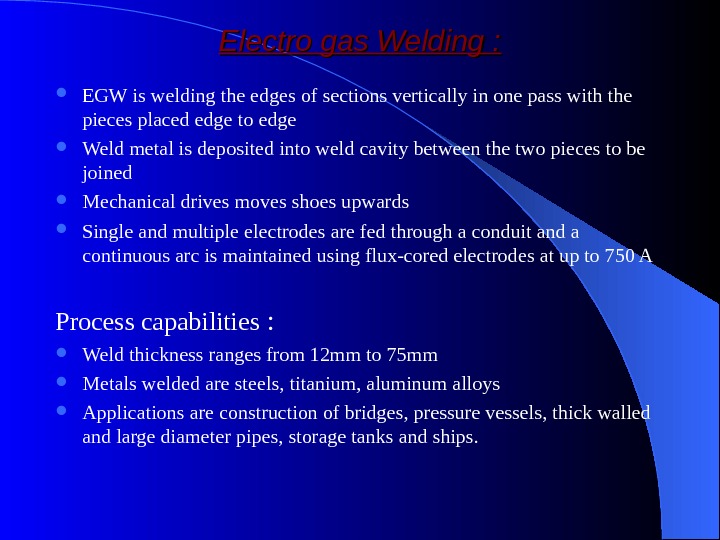 Electro gas Welding :

- EGW is welding the edges of sections vertically in one pass with the pieces placed edge to edge
- Weld metal is deposited into weld cavity between the two pieces to be joined
- Mechanical drives moves shoes upwards
- Single and multiple electrodes are fed through a conduit and a continuous arc is maintained using flux-cored electrodes at up to 750 A

Process capabilities :

- Weld thickness ranges from 12mm to 75mm
- Metals welded are steels, titanium, aluminum alloys
- Applications are construction of bridges, pressure vessels, thick walled and large diameter pipes, storage tanks and ships.